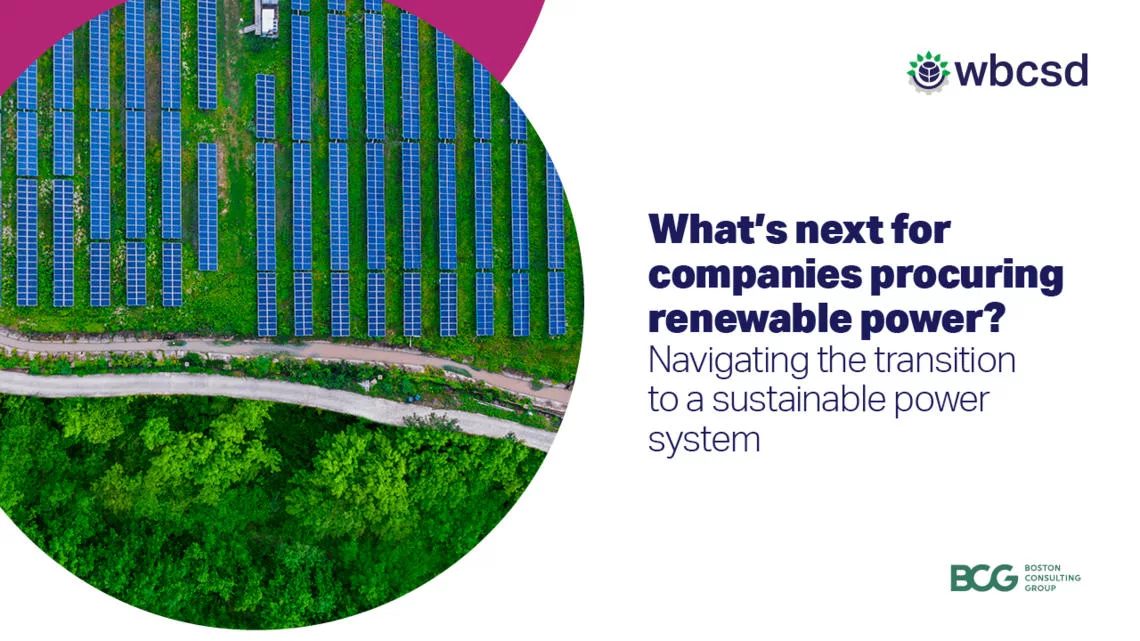 wbcsd

What's next for companies procuring renewable power?
Navigating the transition to a sustainable power system

BCG BOSTON CONSULTING GROUP